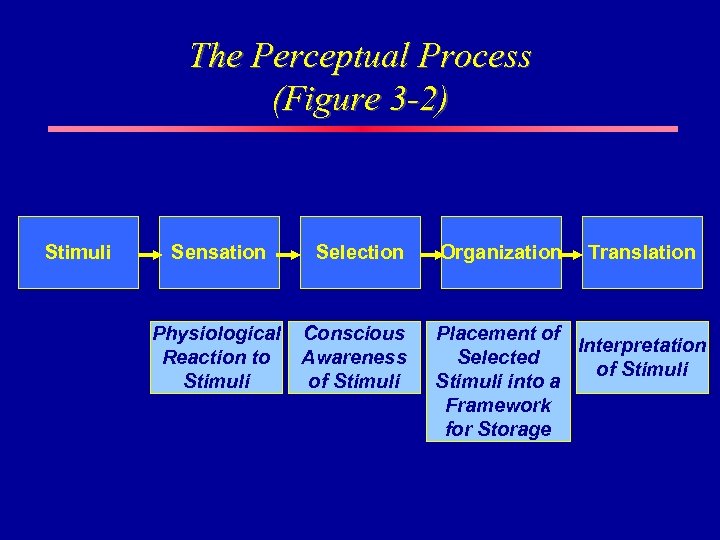 The Perceptual Process
(Figure 3-2)

Stimuli

Sensation

Selection

Organization

Translation

Physiological Reaction to Stimuli

Conscious Awareness of Stimuli

Placement of Selected Stimuli into a Framework for Storage

Interpretation of Stimuli